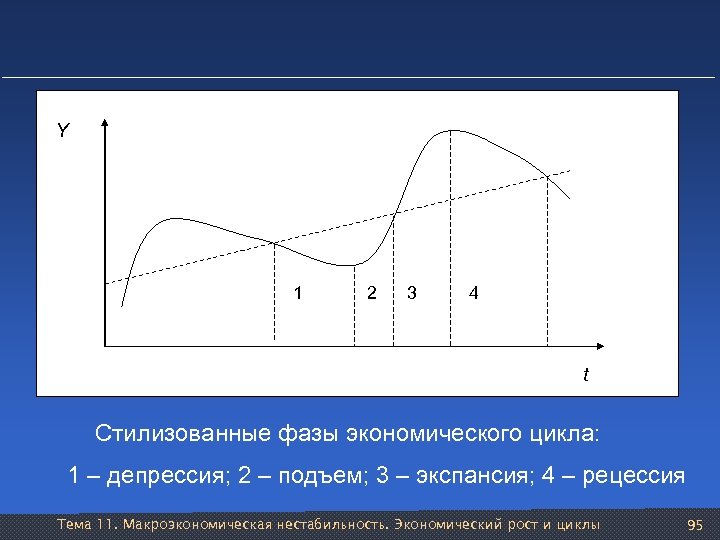 Y

1 2 3 4

t

Стилизованные фазы экономического цикла:

1 – депрессия; 2 – подъем; 3 – экспансия; 4 – рецессия

Тема 11. Макроэкономическая нестабильность. Экономический рост и циклы

95